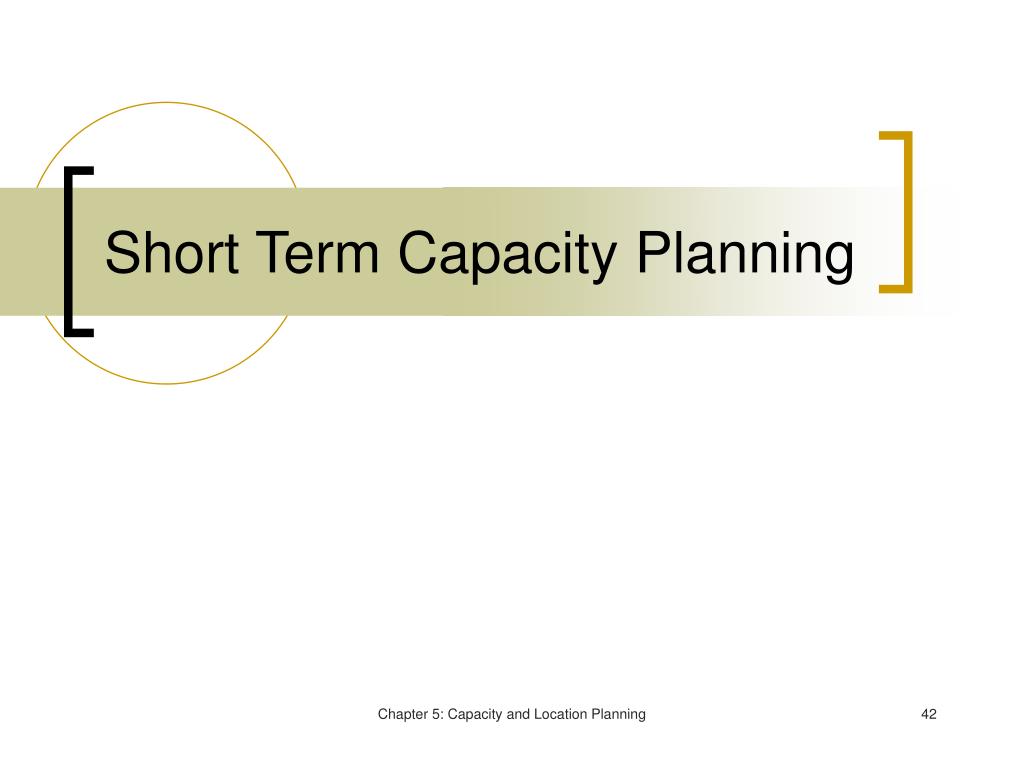 Short Term Capacity Planning

Chapter 5: Capacity and Location Planning

42